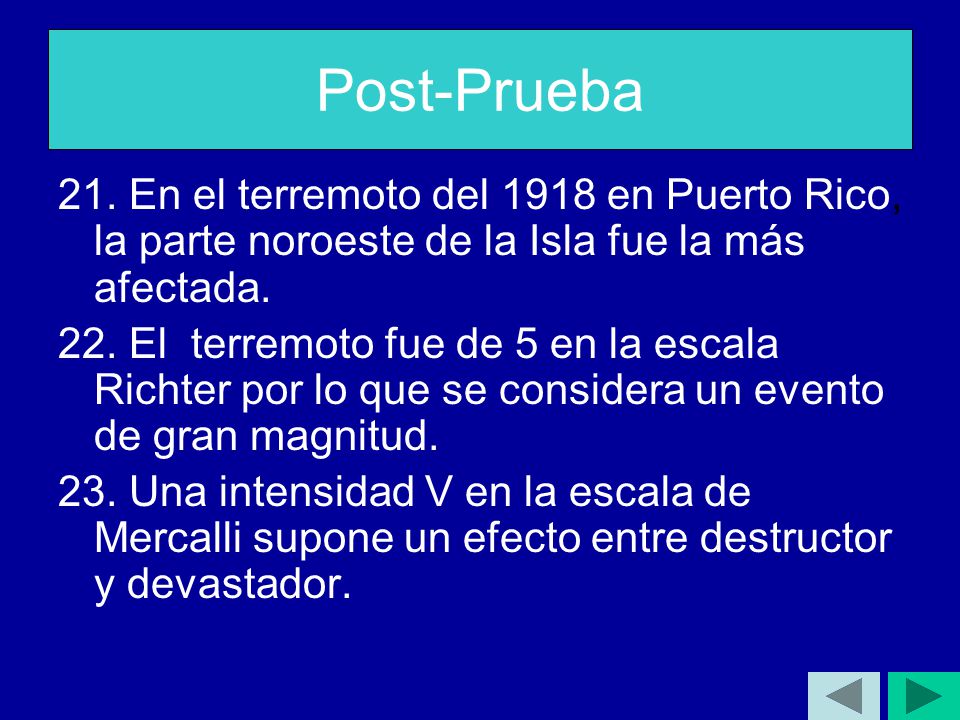 Post-Prueba

21. En el terremoto del 1918 en Puerto Rico, la parte noroeste de la Isla fue la más afectada.

22. El  terremoto fue de 5 en la escala Richter por lo que se considera un evento de gran magnitud.

23. Una intensidad V en la escala de Mercalli supone un efecto entre destructor y devastador.